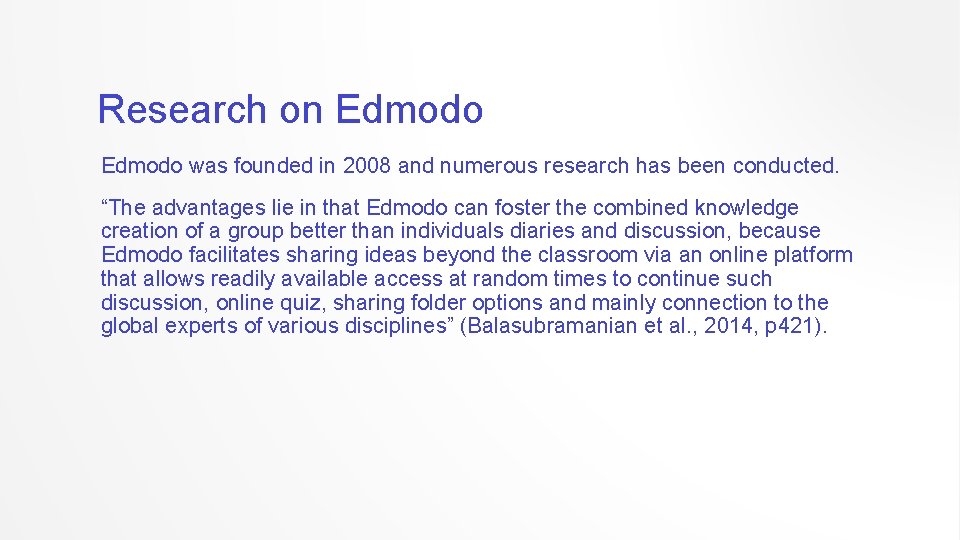 Research on Edmodo

Edmodo was founded in 2008 and numerous research has been conducted.

“The advantages lie in that Edmodo can foster the combined knowledge creation of a group better than individuals diaries and discussion, because Edmodo facilitates sharing ideas beyond the classroom via an online platform that allows readily available access at random times to continue such discussion, online quiz, sharing folder options and mainly connection to the global experts of various disciplines” (Balasubramanian et al., 2014, p421).